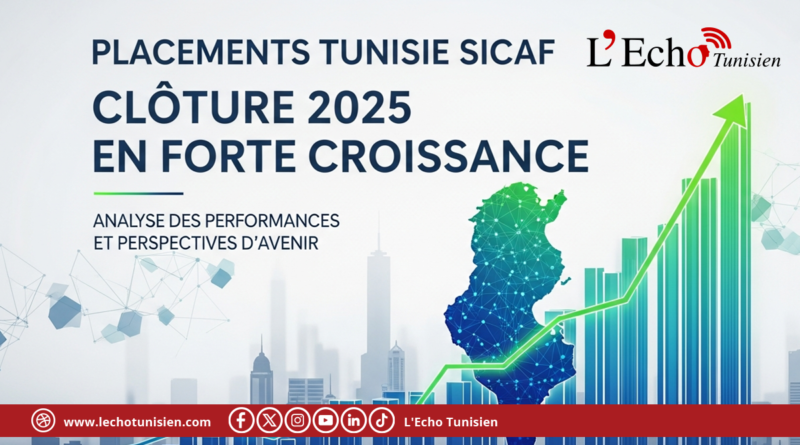 PLACEMENTS TUNISIE SICAF

L'Echo Tunisien

CLÔTURE 2025
EN FORTE CROISSANCE

ANALYSE DES PERFORMANCES
ET PERSPECTIVES D'AVENIR

www.lechotunisien.com

L'Echo Tunisien